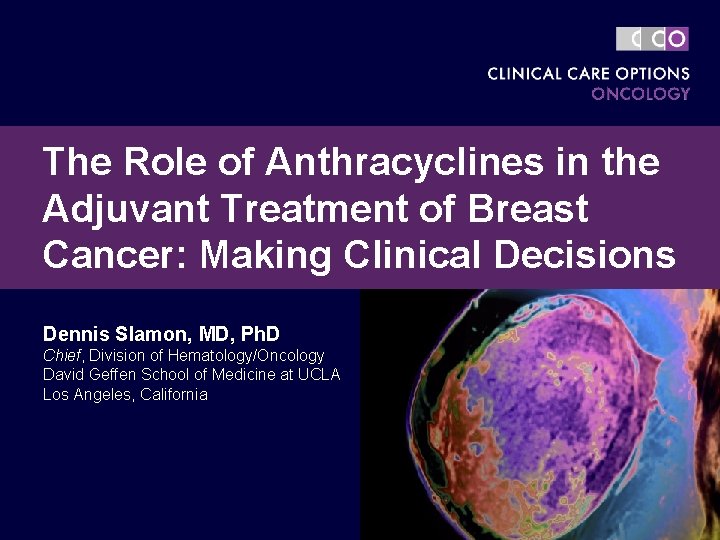 CCO

CLINICAL CARE OPTIONS
ONCOLOGY

The Role of Anthracyclines in the Adjuvant Treatment of Breast Cancer: Making Clinical Decisions

Dennis Slamon, MD, PhD
Chief, Division of Hematology/Oncology
David Geffen School of Medicine at UCLA
Los Angeles, California